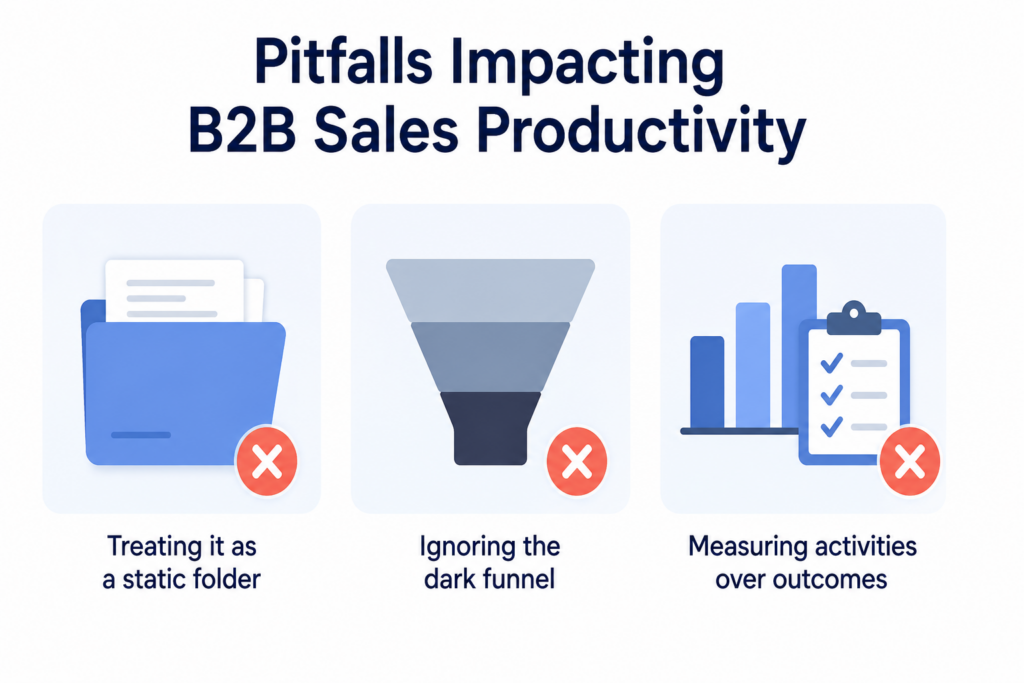 Pitfalls Impacting B2B Sales Productivity

Treating it as a static folder

Ignoring the dark funnel

Measuring activities over outcomes